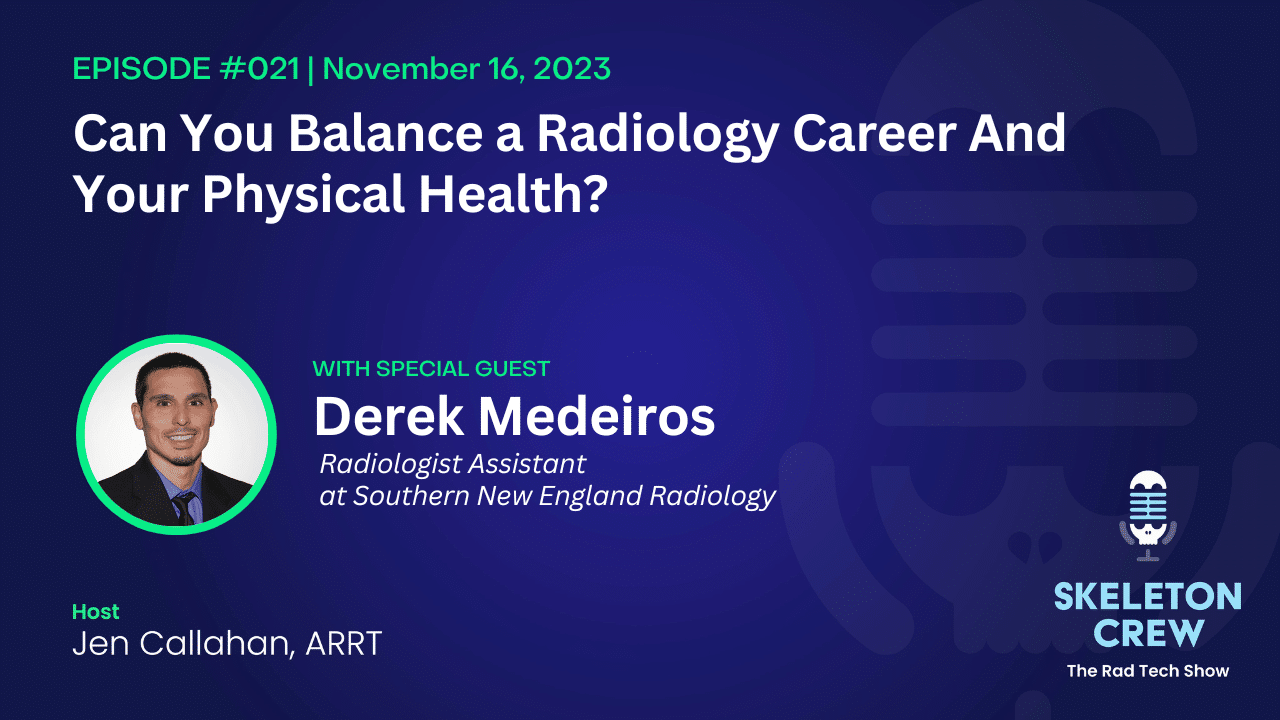 EPISODE #021 | November 16, 2023

Can You Balance a Radiology Career And Your Physical Health?

WITH SPECIAL GUEST

Derek Medeiros

Radiologist Assistant at Southern New England Radiology

Host

Jen Callahan, ARRT

SKELETON CREW

The Rad Tech Show